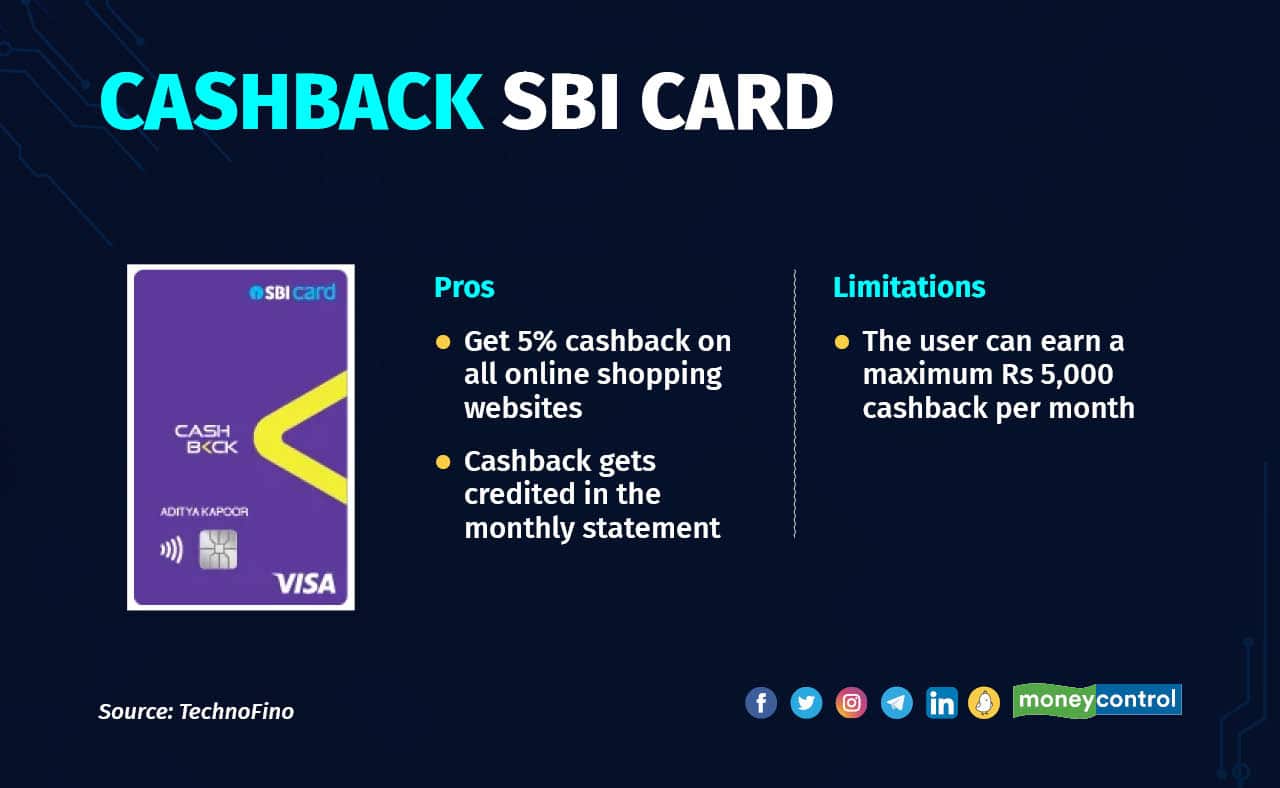 CASHBACK SBI CARD

SBI card

CASH B<CK

ADITYA KAPOOR

VISA

Pros

- Get 5% cashback on all online shopping websites
- Cashback gets credited in the monthly statement

Limitations

- The user can earn a maximum Rs 5,000 cashback per month

Source: TechnoFino

moneycontrol